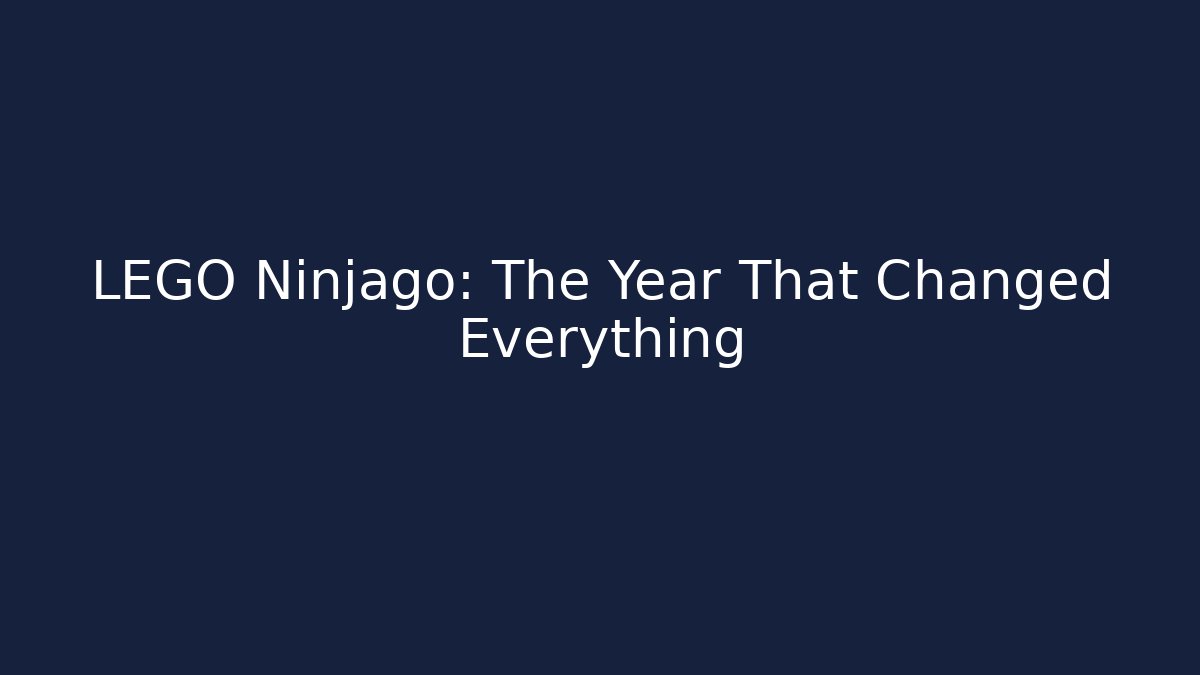 LEGO Ninjago: The Year That Changed Everything